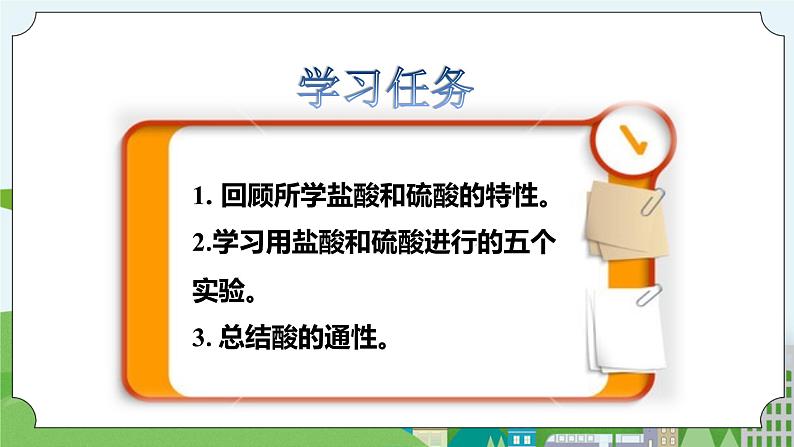 学习任务

1. 回顾所学盐酸和硫酸的特性。

2.学习用盐酸和硫酸进行的五个实验。

3. 总结酸的通性。